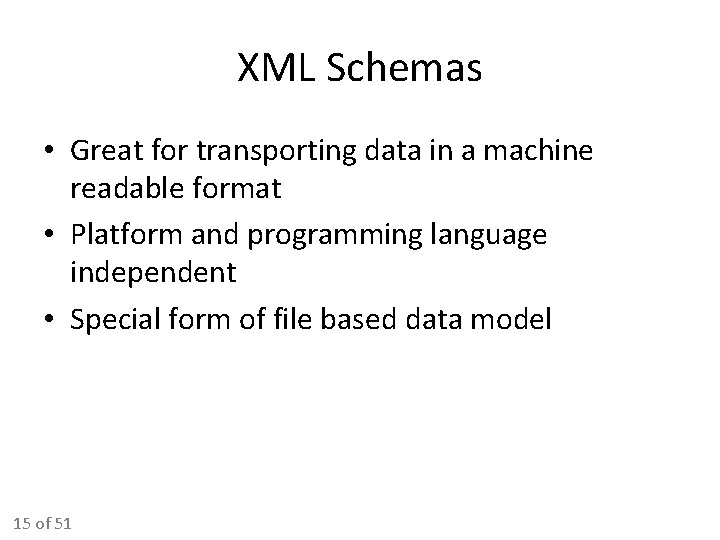 XML Schemas

• Great for transporting data in a machine readable format
• Platform and programming language independent
• Special form of file based data model

15 of 51